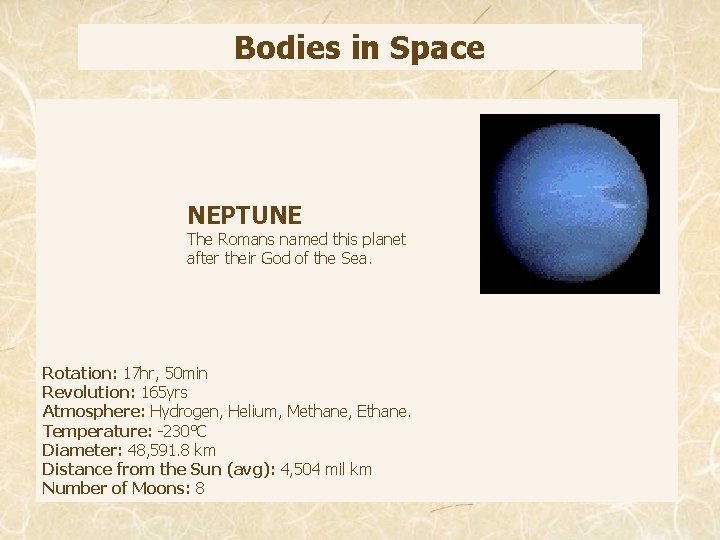 Bodies in Space

NEPTUNE
The Romans named this planet after their God of the Sea.

Rotation: 17hr, 50min
Revolution: 165yrs
Atmosphere: Hydrogen, Helium, Methane, Ethane.
Temperature: -230°C
Diameter: 48,591.8 km
Distance from the Sun (avg): 4,504 mil km
Number of Moons: 8